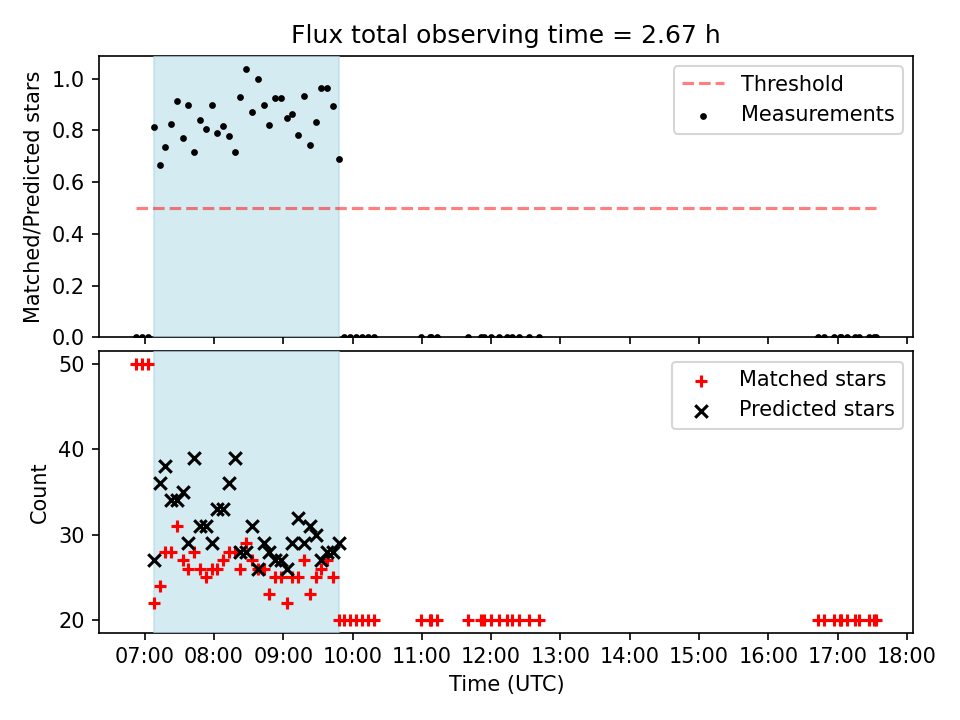 Flux total observing time = 2.67 h

Matched/Predicted stars

1.0
0.8
0.6
0.4
0.2
0.0

Threshold
Measurements

Count

50
40
30
20

Matched stars
Predicted stars

07:00 08:00 09:00 10:00 11:00 12:00 13:00 14:00 15:00 16:00 17:00 18:00

Time (UTC)